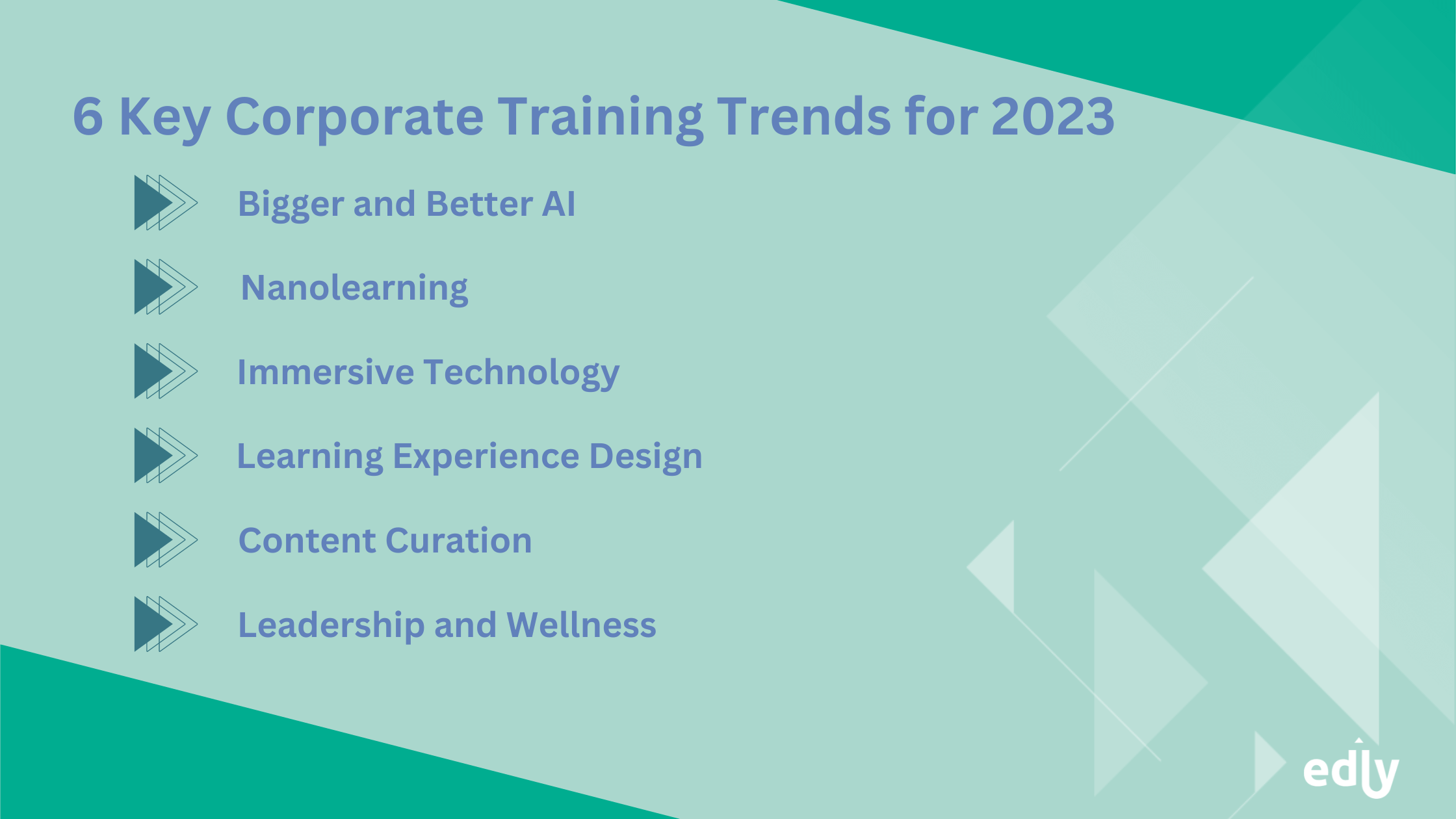 6 Key Corporate Training Trends for 2023

Bigger and Better AI

Nanolearning

Immersive Technology

Learning Experience Design

Content Curation

Leadership and Wellness

edly